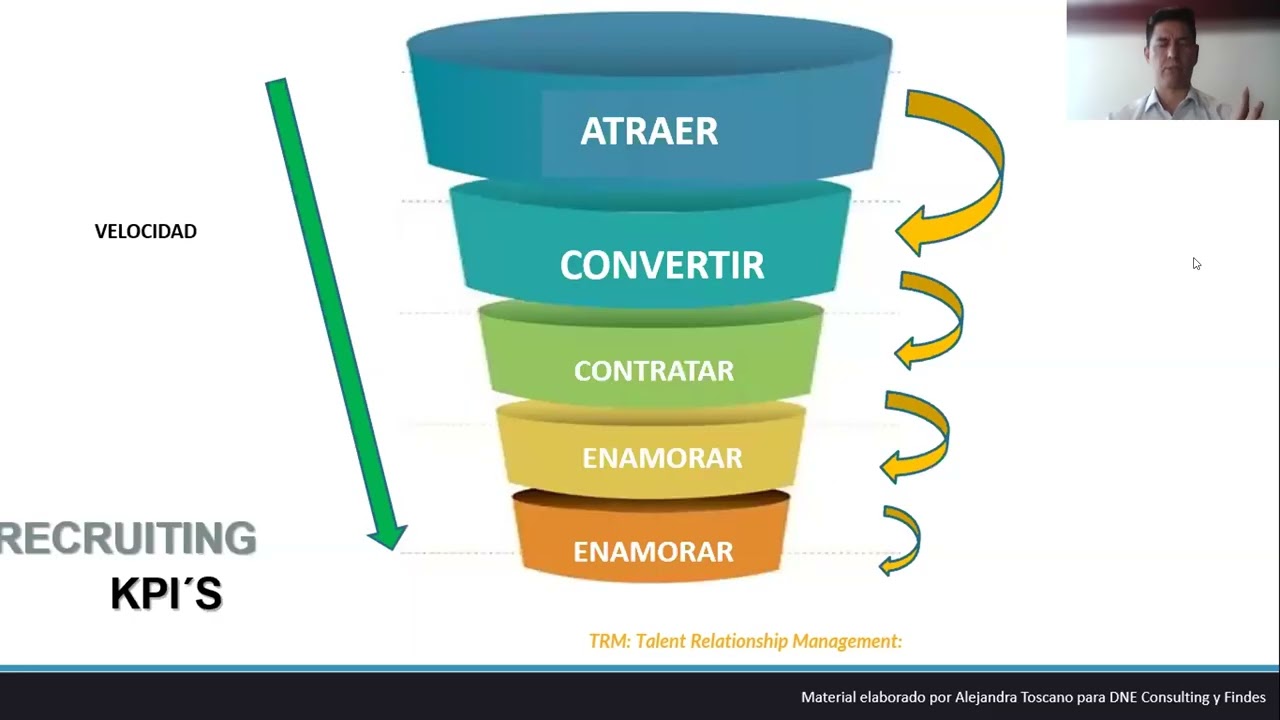 VELOCIDAD

ATRAER

CONVERTIR

CONTRATAR

ENAMORAR

ENAMORAR

RECRUITING
KPI´S

TRM: Talent Relationship Management:

Material elaborado por Alejandra Toscano para DNE Consulting y Findes